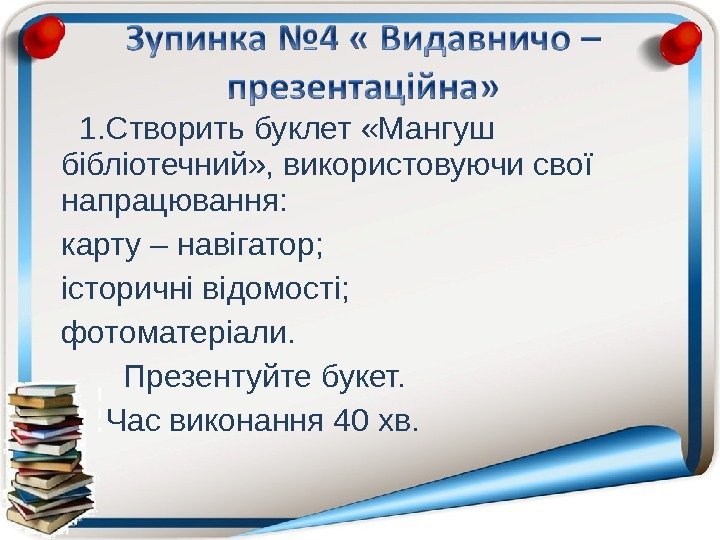 Зупинка №4 « Видавничо – презентаційна»

1.Створить буклет «Мангуш бібліотечний», використовуючи свої напрацювання:

карту – навігатор;

історичні відомості;

фотоматеріали.

Презентуйте букет.

Час виконання 40 хв.